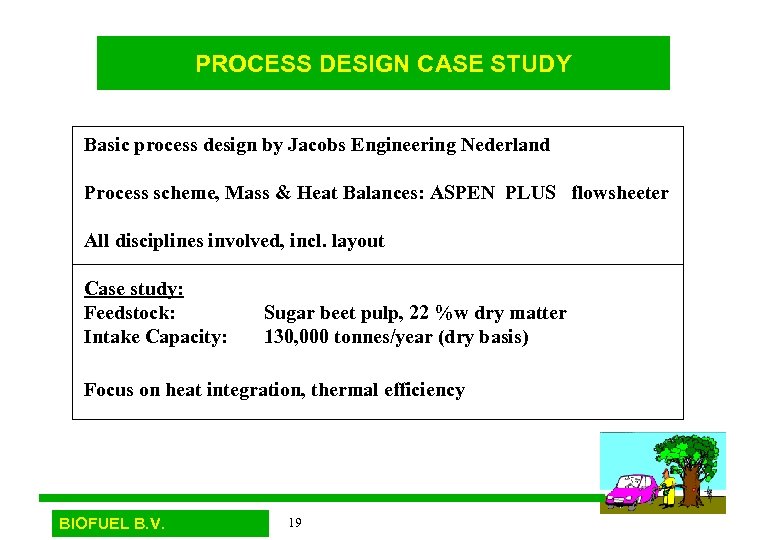 PROCESS DESIGN CASE STUDY

Basic process design by Jacobs Engineering Nederland

Process scheme, Mass & Heat Balances: ASPEN PLUS flowsheeter

All disciplines involved, incl. layout

Case study:
Feedstock: Sugar beet pulp, 22 %w dry matter
Intake Capacity: 130,000 tonnes/year (dry basis)

Focus on heat integration, thermal efficiency

BIOFUEL B.V.

19